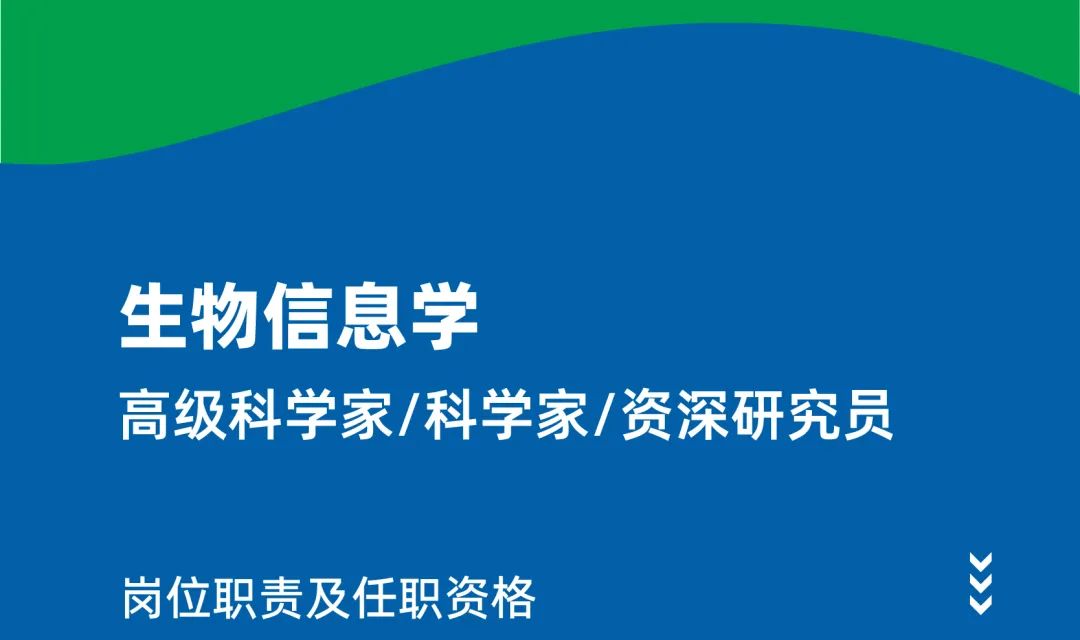 生物信息学

高级科学家/科学家/资深研究员

岗位职责及任职资格